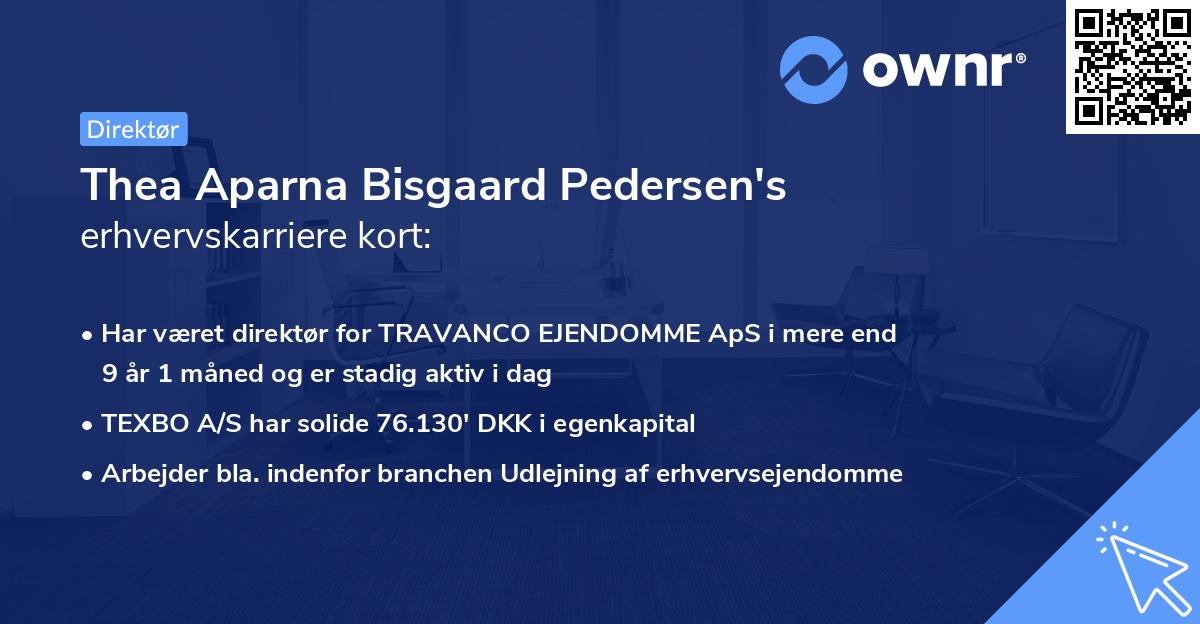 ownr®

Direktør

Thea Aparna Bisgaard Pedersen's erhvervskarriere kort:

• Har været direktør for TRAVANCO EJENDOMME ApS i mere end 9 år 1 måned og er stadig aktiv i dag
• TEXBO A/S har solide 76.130' DKK i egenkapital
• Arbejder bla. indenfor branchen Udlejning af erhvervsejendomme